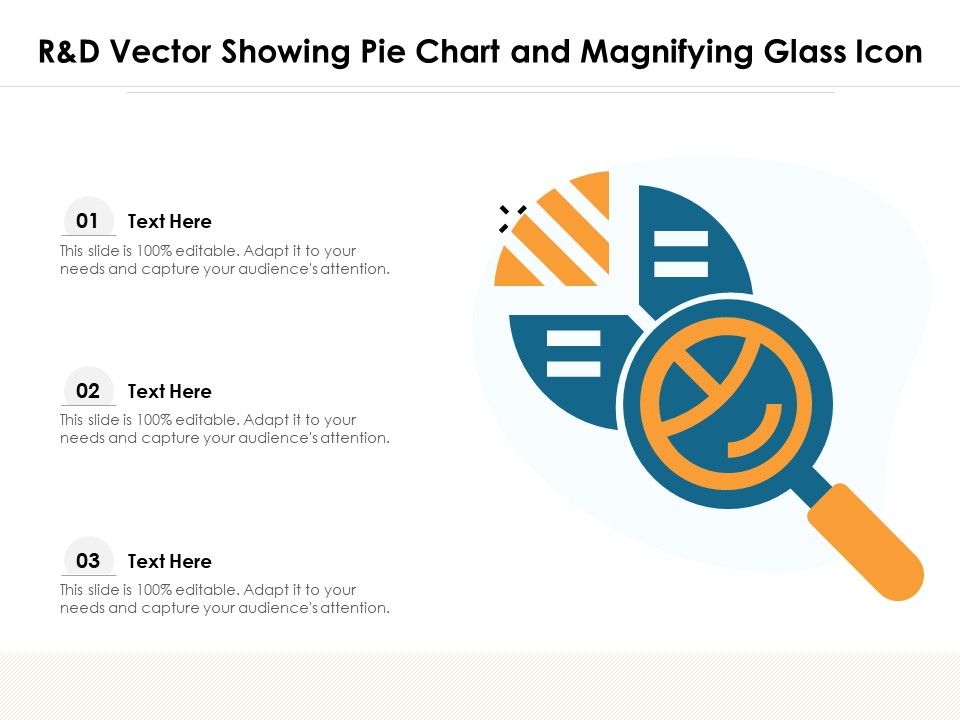 R&D Vector Showing Pie Chart and Magnifying Glass Icon

01 Text Here

This slide is 100% editable. Adapt it to your needs and capture your audience's attention.

02 Text Here

This slide is 100% editable. Adapt it to your needs and capture your audience's attention.

03 Text Here

This slide is 100% editable. Adapt it to your needs and capture your audience's attention.